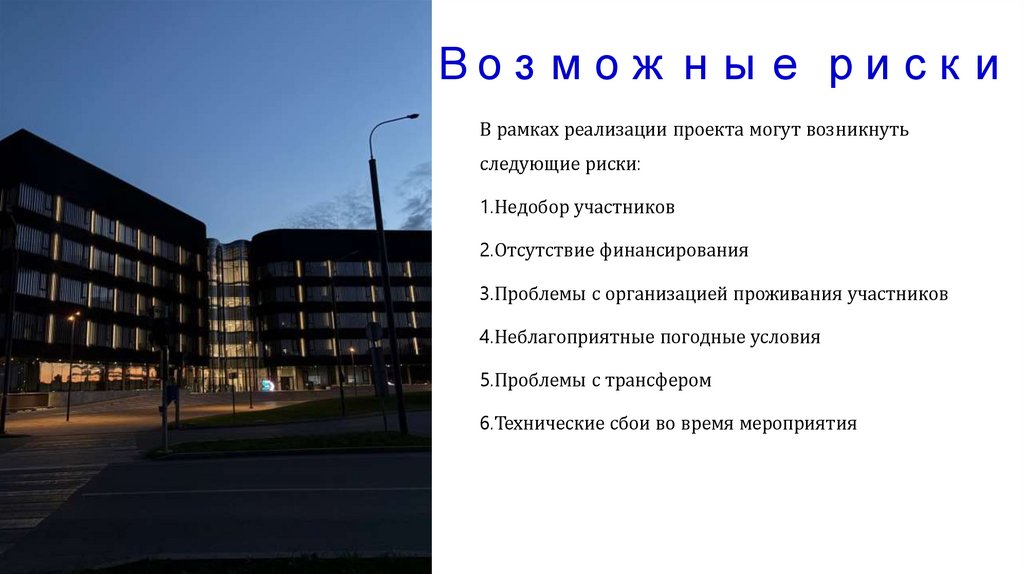 Возможные риски

В рамках реализации проекта могут возникнуть следующие риски:

1.Недобор участников

2.Отсутствие финансирования

3.Проблемы с организацией проживания участников

4.Неблагоприятные погодные условия

5.Проблемы с трансфером

6.Технические сбои во время мероприятия